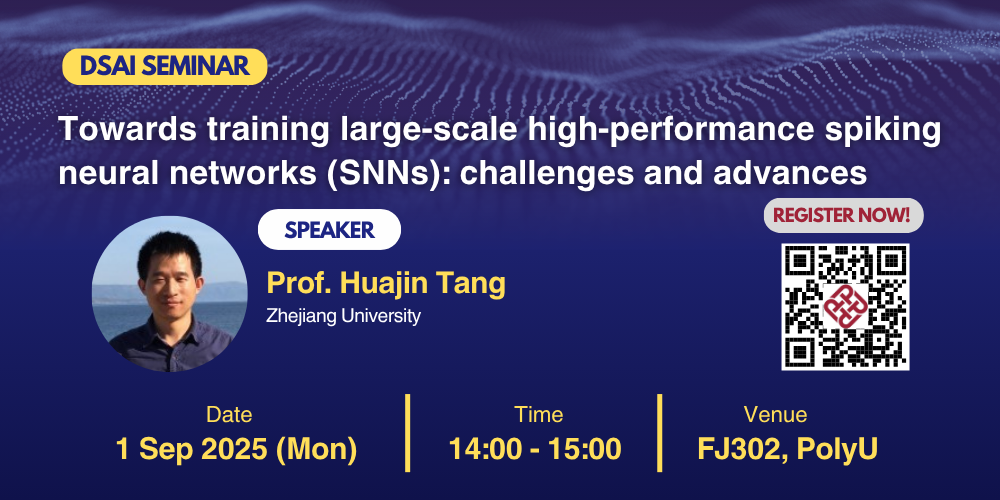 DSAI SEMINAR

Towards training large-scale high-performance spiking neural networks (SNNs): challenges and advances

SPEAKER

Prof. Huajin Tang

Zhejiang University

REGISTER NOW!

Date
1 Sep 2025 (Mon)

Time
14:00 - 15:00

Venue
FJ302, PolyU